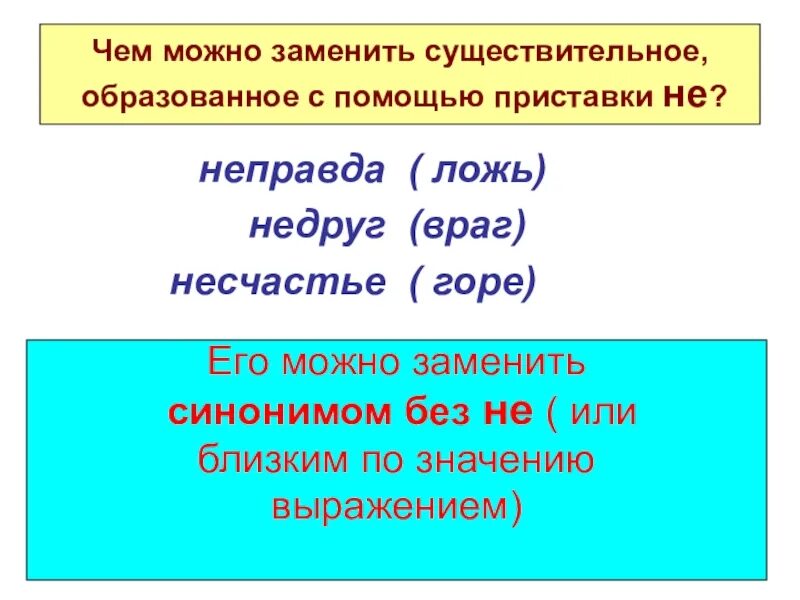 Чем можно заменить существительное, образованное с помощью приставки не?

неправда ( ложь)
недруг (враг)
несчастье ( горе)

Его можно заменить синонимом без не ( или близким по значению выражением)